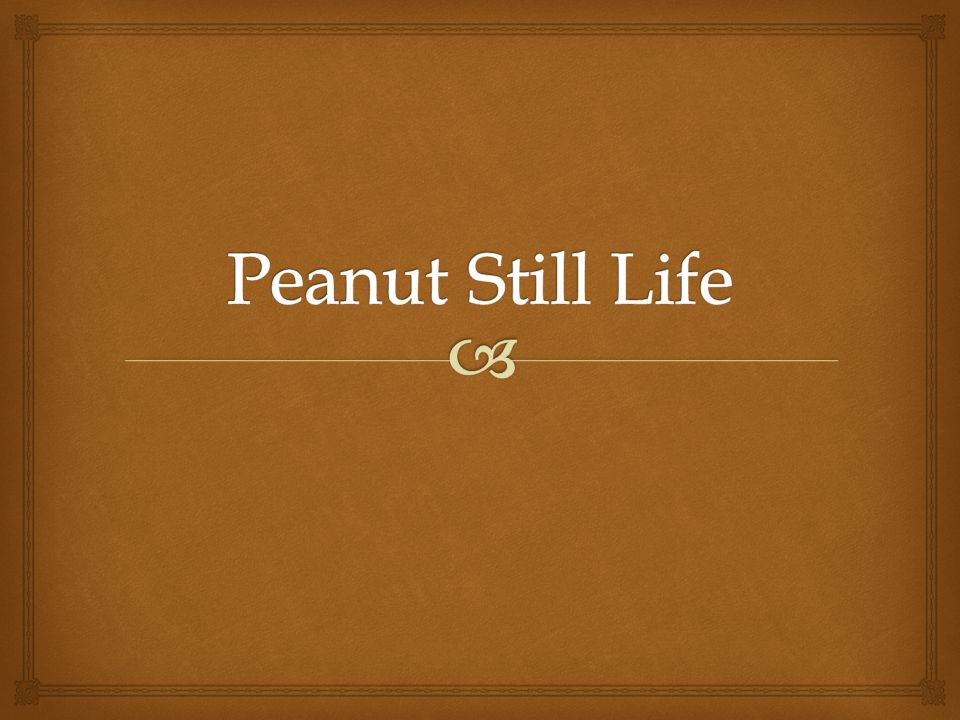 Peanut Still Life